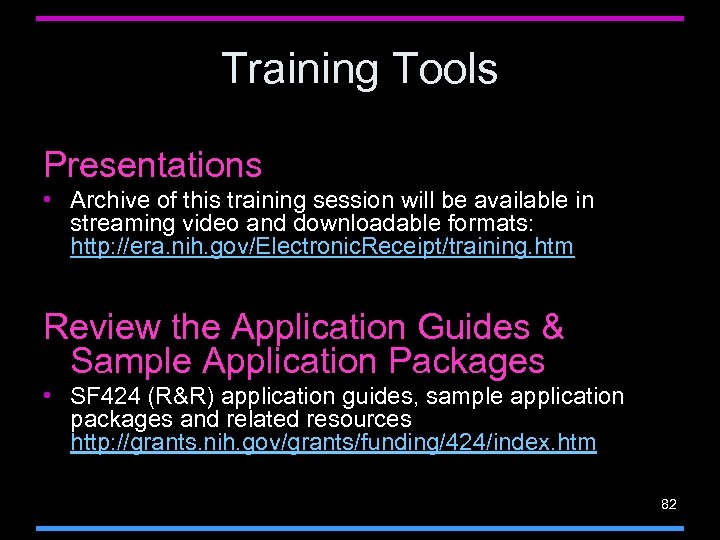 Training Tools

Presentations

• Archive of this training session will be available in streaming video and downloadable formats: http://era.nih.gov/ElectronicReceipt/training.htm

Review the Application Guides & Sample Application Packages

• SF424 (R&R) application guides, sample application packages and related resources http://grants.nih.gov/grants/funding/424/index.htm

82